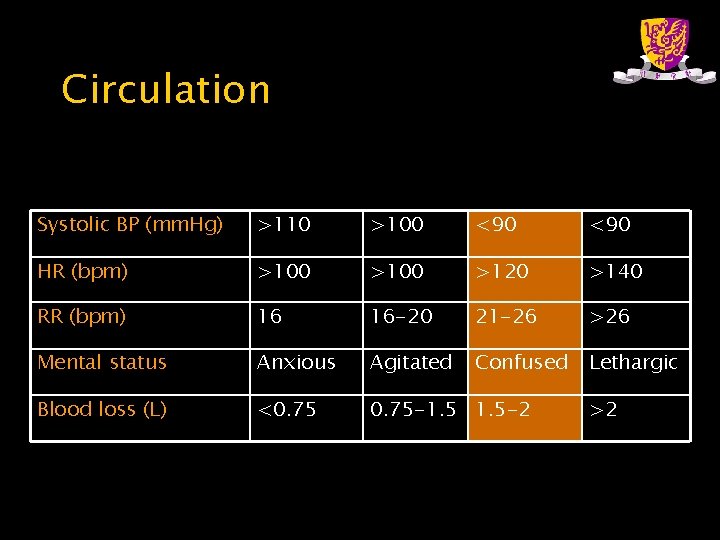 Circulation

| Systolic BP (mmHg) | >110 | >100 | <90 | <90 |
|---|---|---|---|---|
| HR (bpm) | >100 | >100 | >120 | >140 |
| RR (bpm) | 16 | 16-20 | 21-26 | >26 |
| Mental status | Anxious | Agitated | Confused | Lethargic |
| Blood loss (L) | <0.75 | 0.75-1.5 | 1.5-2 | >2 |